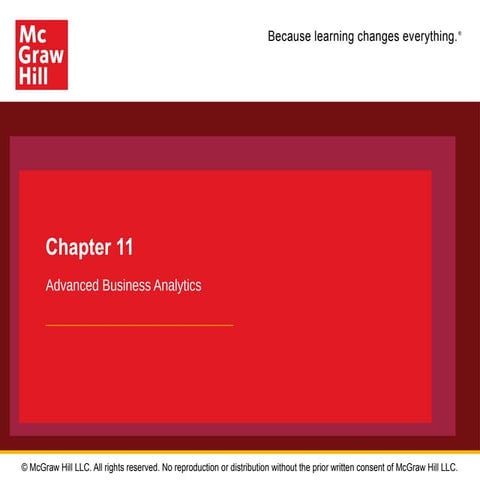 Mc
Graw
Hill

Because learning changes everything.®

Chapter 11

Advanced Business Analytics

© McGraw Hill LLC. All rights reserved. No reproduction or distribution without the prior written consent of McGraw Hill LLC.